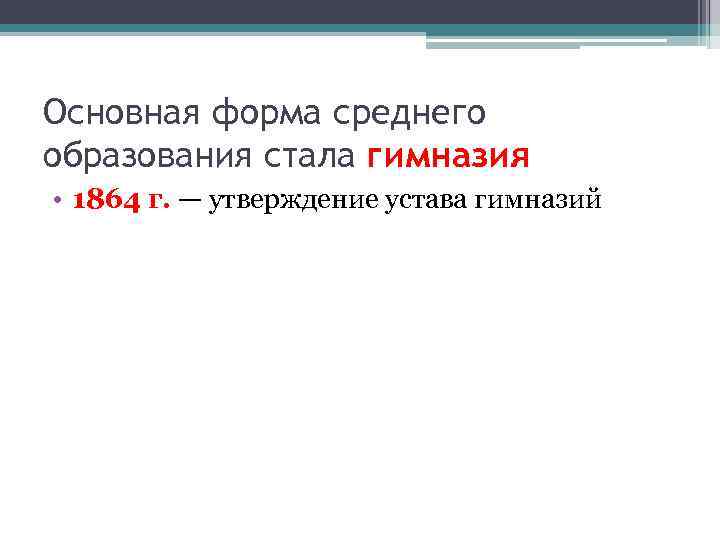 Основная форма среднего образования стала гимназия

• 1864 г. — утверждение устава гимназий